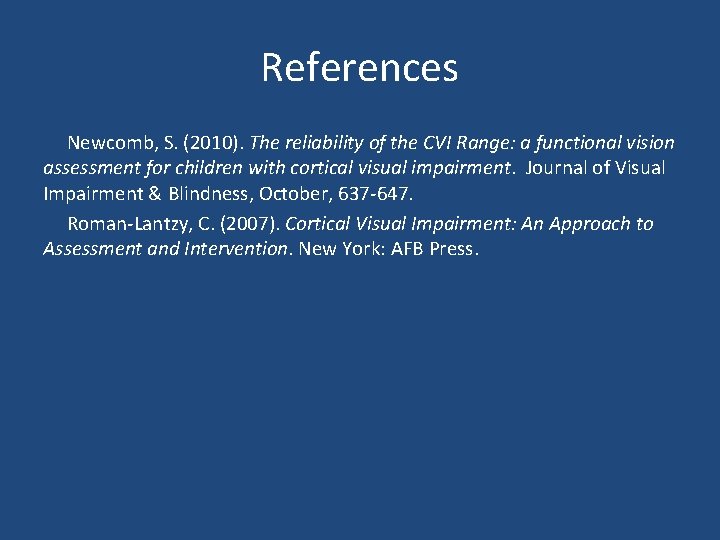 References

Newcomb, S. (2010). The reliability of the CVI Range: a functional vision assessment for children with cortical visual impairment. Journal of Visual Impairment & Blindness, October, 637-647.

Roman-Lantzy, C. (2007). Cortical Visual Impairment: An Approach to Assessment and Intervention. New York: AFB Press.